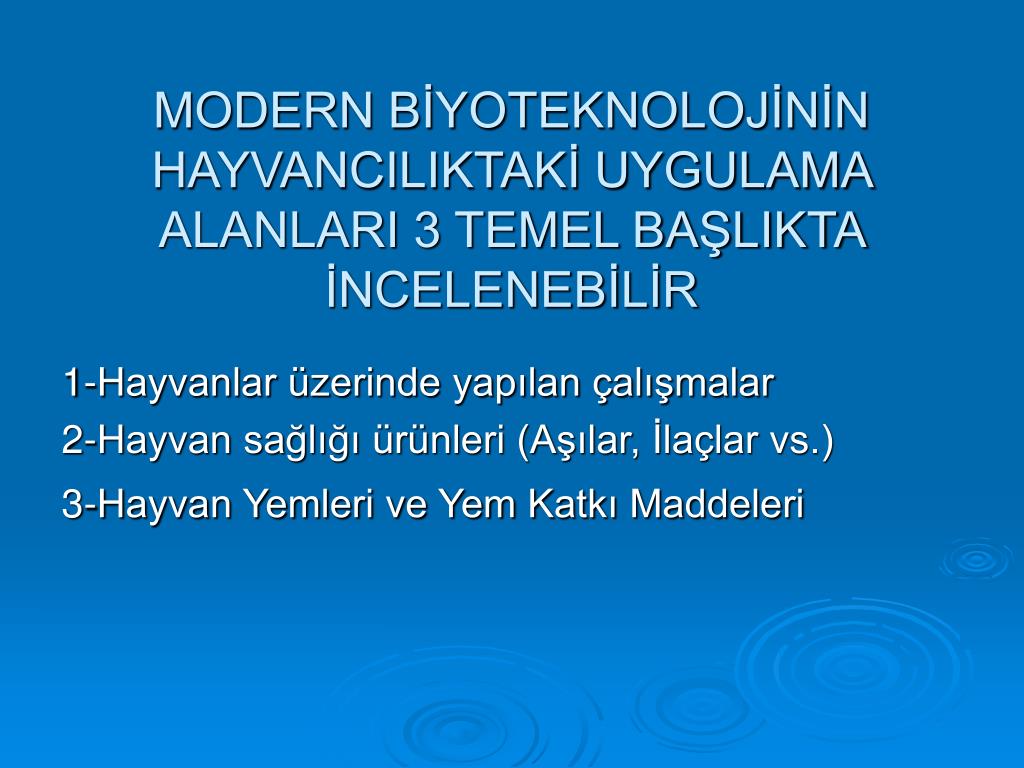 MODERN BİYOTEKNOLOJİNİN HAYVANCILIKTAKİ UYGULAMA ALANLARI 3 TEMEL BAŞLIKTA İNCELENEBİLİR

1-Hayvanlar üzerinde yapılan çalışmalar

2-Hayvan sağlığı ürünleri (Aşılar, İlaçlar vs.)

3-Hayvan Yemleri ve Yem Katkı Maddeleri